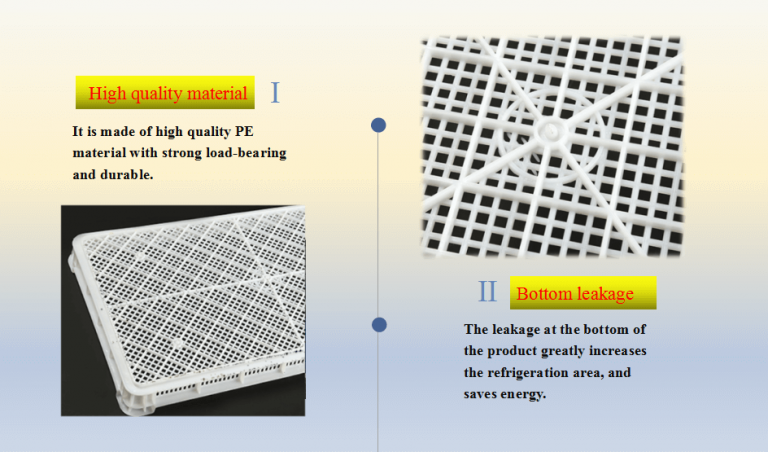 High quality material I

It is made of high quality PE material with strong load-bearing and durable.

II Bottom leakage

The leakage at the bottom of the product greatly increases the refrigeration area, and saves energy.